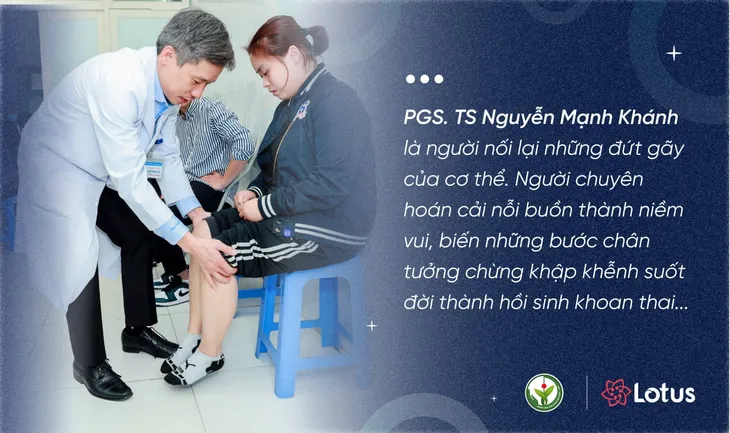 PGS. TS Nguyễn Mạnh Khánh là người nối lại những đứt gãy của cơ thể. Người chuyên hoán cải nỗi buồn thành niềm vui, biến những bước chân tưởng chừng khập khễnh suốt đời thành hồi sinh khoan thai...

Lotus